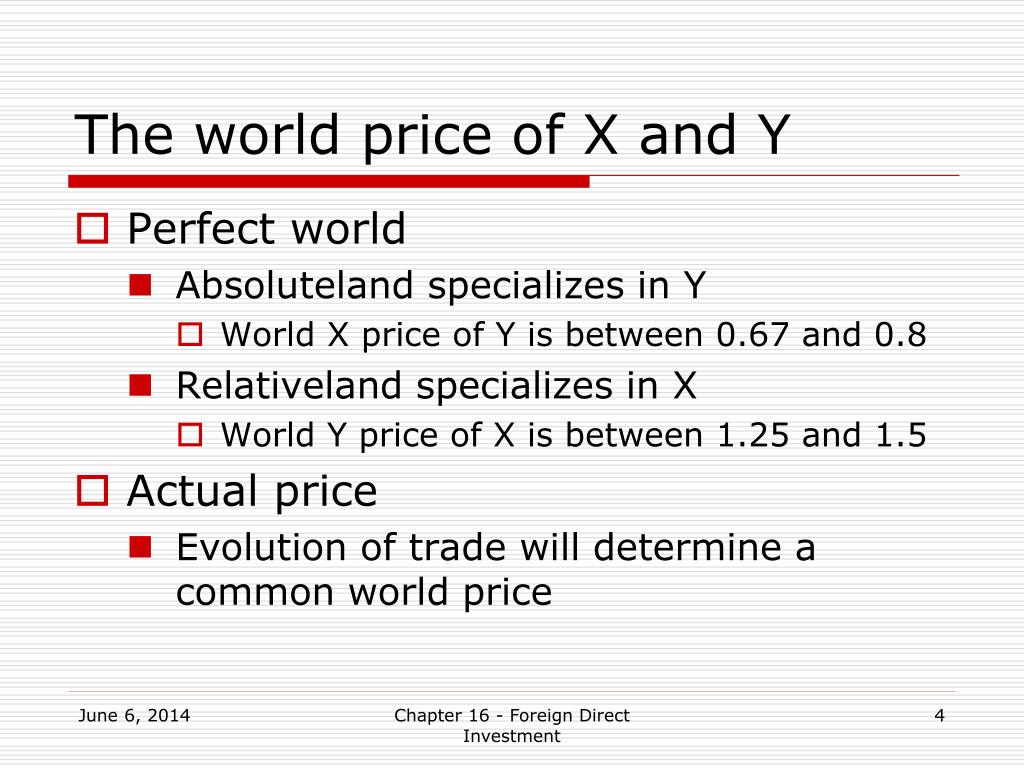 The world price of X and Y

Perfect world

Absoluteland specializes in Y

World X price of Y is between 0.67 and 0.8

Relativeland specializes in X

World Y price of X is between 1.25 and 1.5

Actual price

Evolution of trade will determine a common world price

June 6, 2014

Chapter 16 - Foreign Direct Investment

4